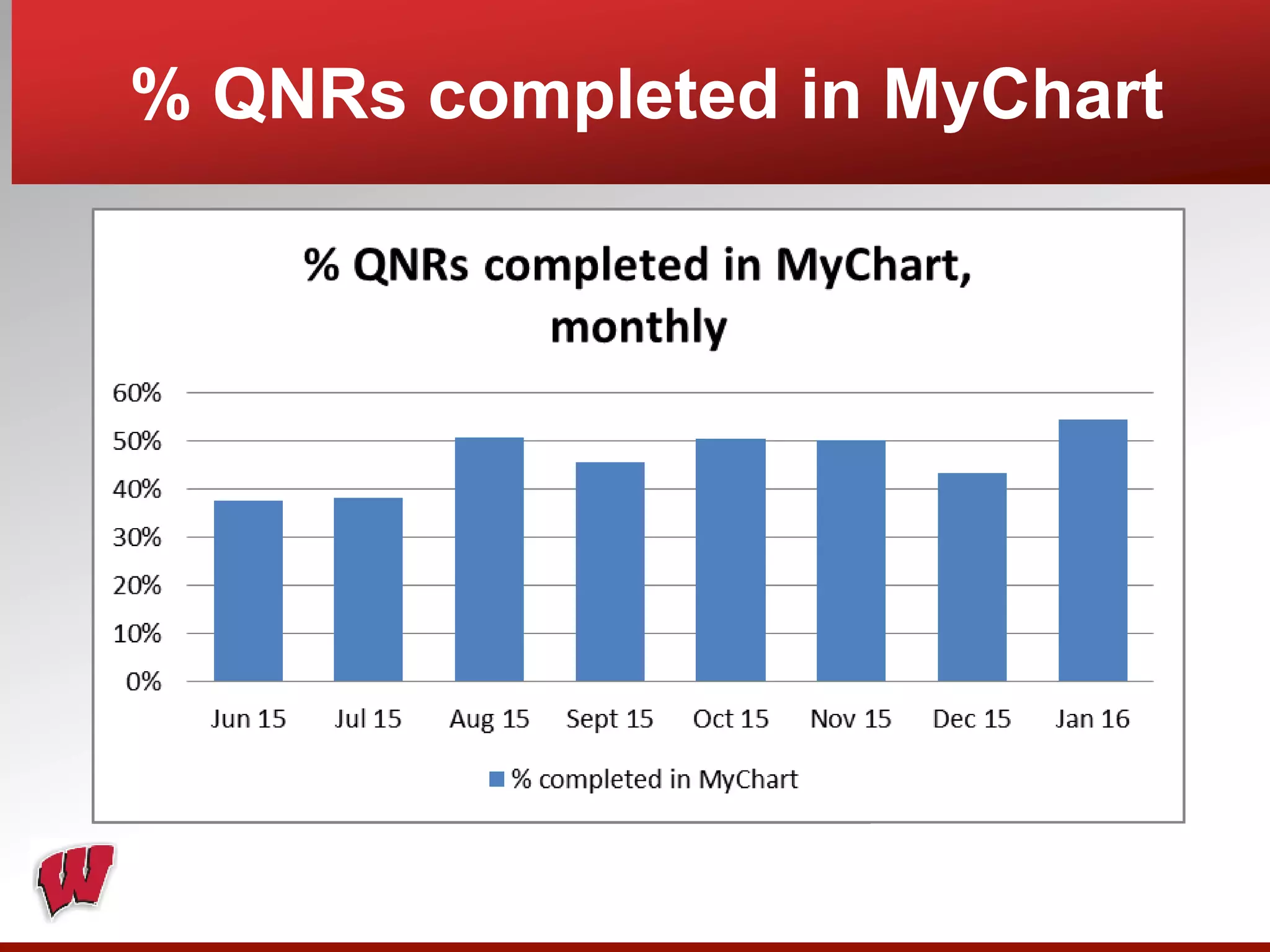 % QNRs completed in MyChart

% QNRs completed in MyChart, monthly

60%
50%
40%
30%
20%
10%
0%

Jun 15 Jul 15 Aug 15 Sept 15 Oct 15 Nov 15 Dec 15 Jan 16

% completed in MyChart

W